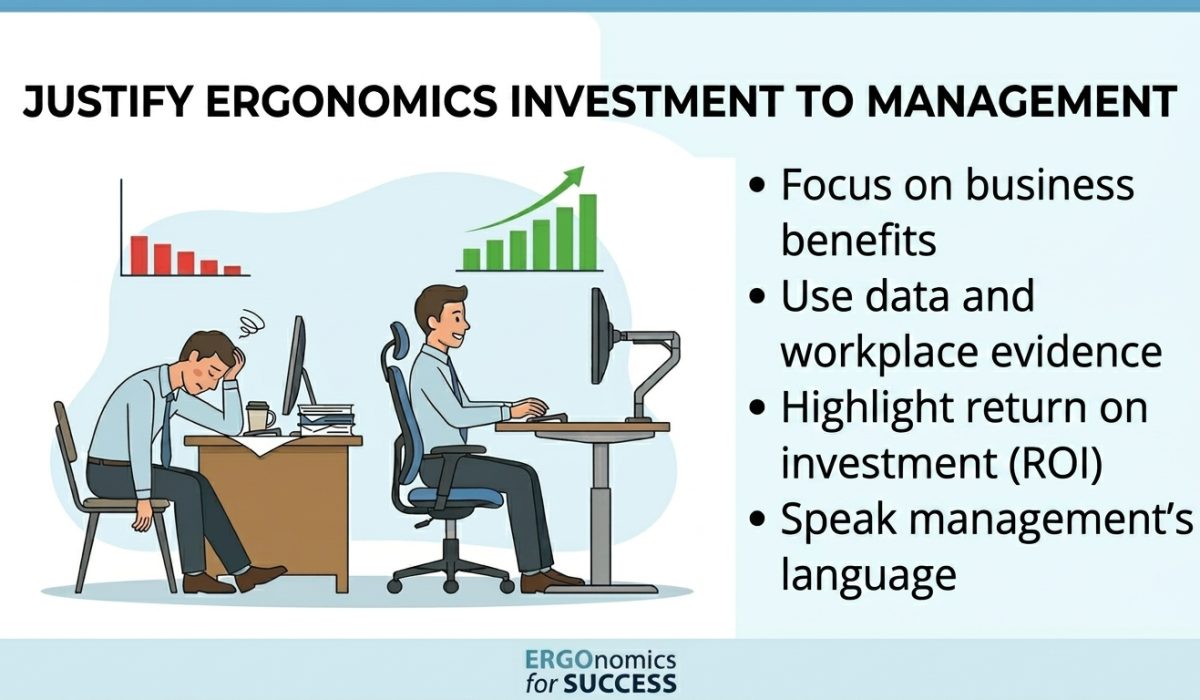 JUSTIFY ERGONOMICS INVESTMENT TO MANAGEMENT

• Focus on business benefits
• Use data and workplace evidence
• Highlight return on investment (ROI)
• Speak management's language

ERGOnomics for SUCCESS